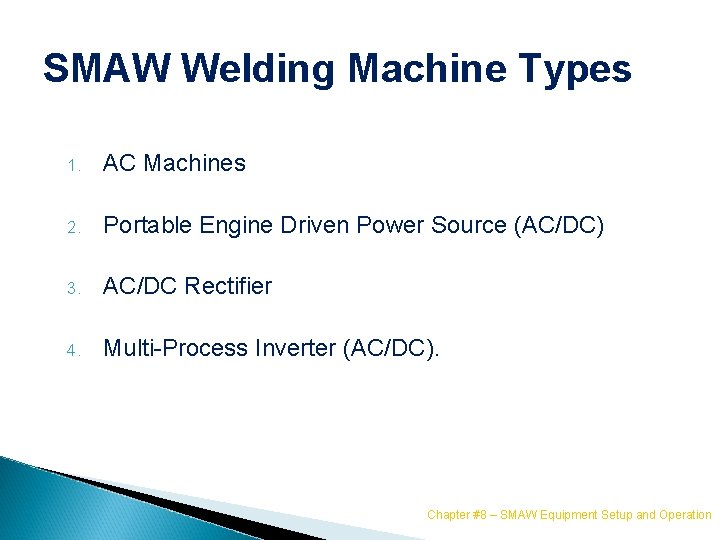 SMAW Welding Machine Types

1. AC Machines

2. Portable Engine Driven Power Source (AC/DC)

3. AC/DC Rectifier

4. Multi-Process Inverter (AC/DC).

Chapter #8 – SMAW Equipment Setup and Operation